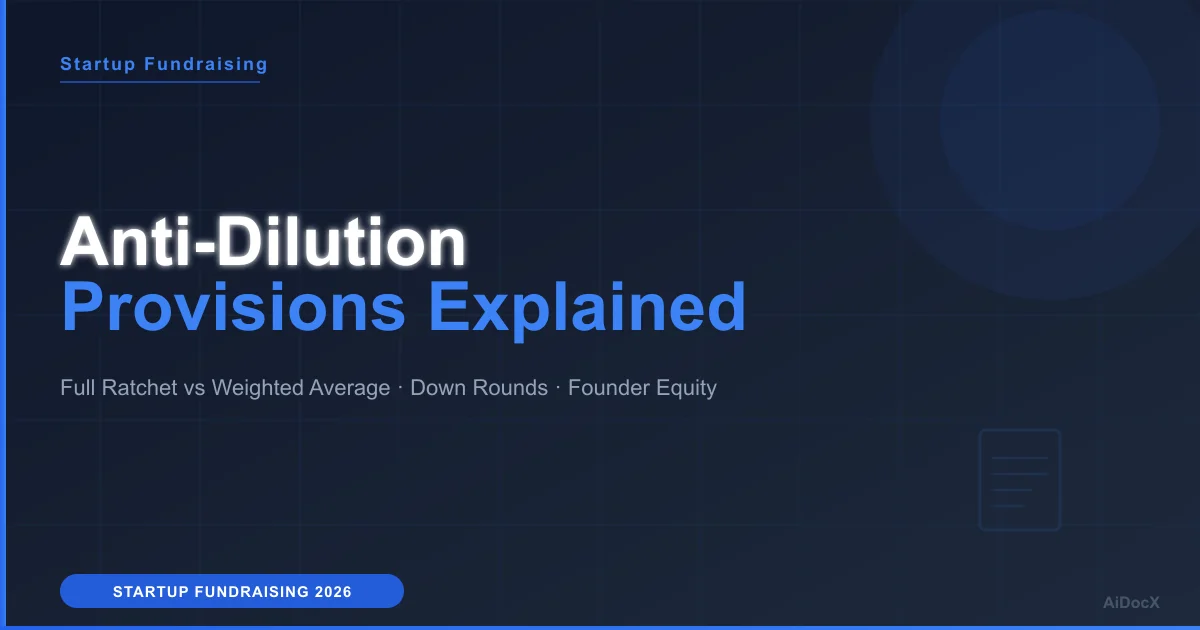 Startup Fundraising

Anti-Dilution
Provisions Explained

Full Ratchet vs Weighted Average · Down Rounds · Founder Equity

STARTUP FUNDRAISING 2026

AiDocX